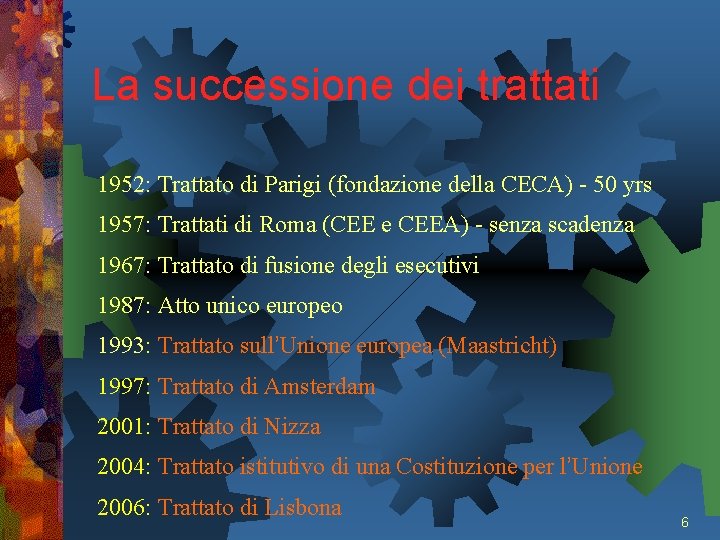 La successione dei trattati

1952: Trattato di Parigi (fondazione della CECA) - 50 yrs

1957: Trattati di Roma (CEE e CEEA) - senza scadenza

1967: Trattato di fusione degli esecutivi

1987: Atto unico europeo

1993: Trattato sull'Unione europea (Maastricht)

1997: Trattato di Amsterdam

2001: Trattato di Nizza

2004: Trattato istitutivo di una Costituzione per l'Unione

2006: Trattato di Lisbona

6